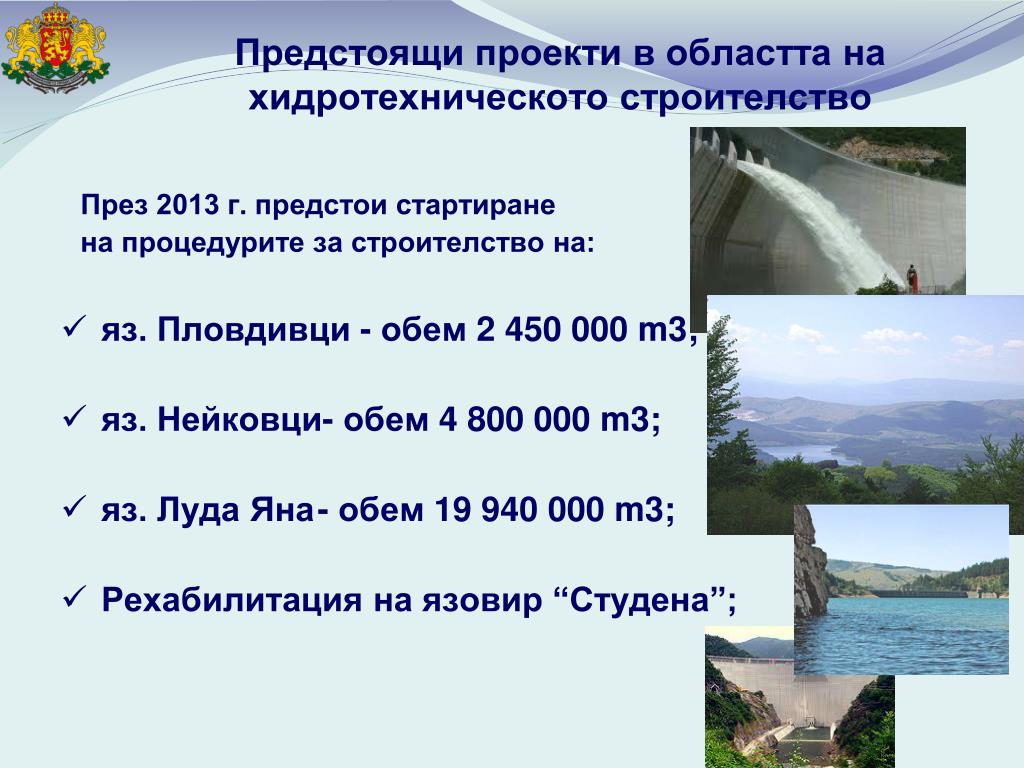 Предстоящи проекти в областта на хидротехническото строителство

През 2013 г. предстои стартиране на процедурите за строителство на:

✓ яз. Пловдивци - обем 2 450 000 m3;

✓ яз. Нейковци- обем 4 800 000 m3;

✓ яз. Луда Яна- обем 19 940 000 m3;

✓ Рехабилитация на язовир “Студена”;